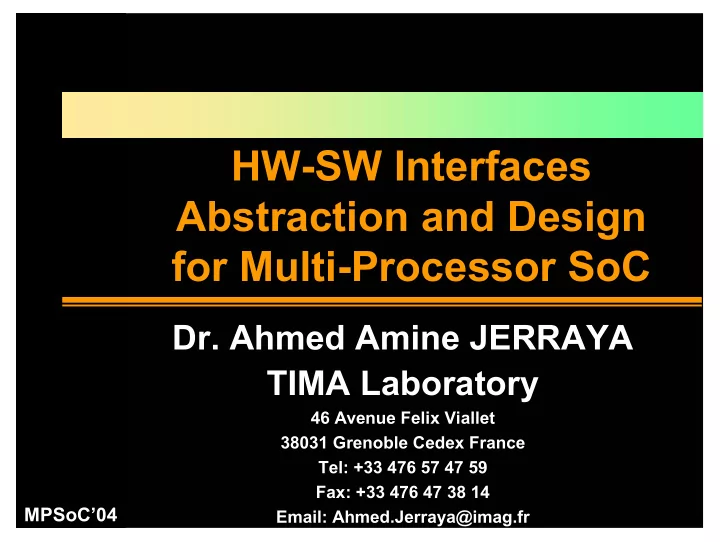 HW-SW Interfaces Abstraction and Design for Multi-Processor SoC

Dr. Ahmed Amine JERRAYA
TIMA Laboratory
46 Avenue Felix Viallet
38031 Grenoble Cedex France
Tel: +33 476 57 47 59
Fax: +33 476 47 38 14
Email: Ahmed.Jerraya@imag.fr

MPSoC'04